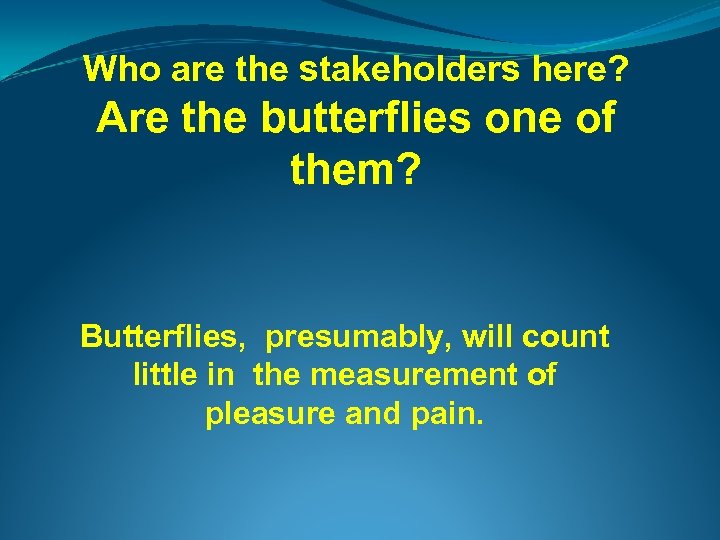 Who are the stakeholders here?
Are the butterflies one of them?

Butterflies, presumably, will count little in the measurement of pleasure and pain.